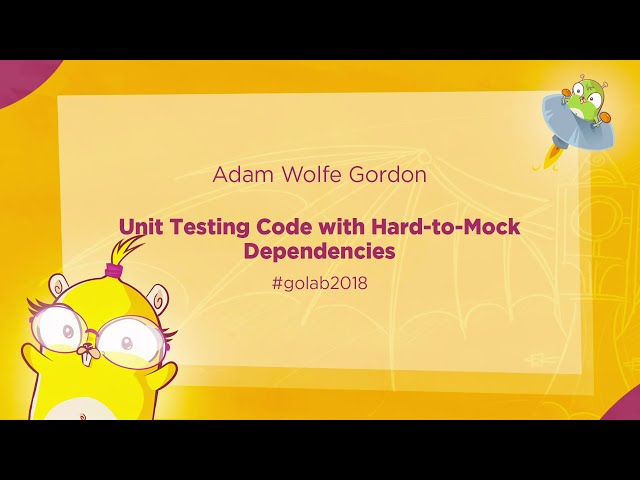 Adam Wolfe Gordon

Unit Testing Code with Hard-to-Mock Dependencies

#golab2018